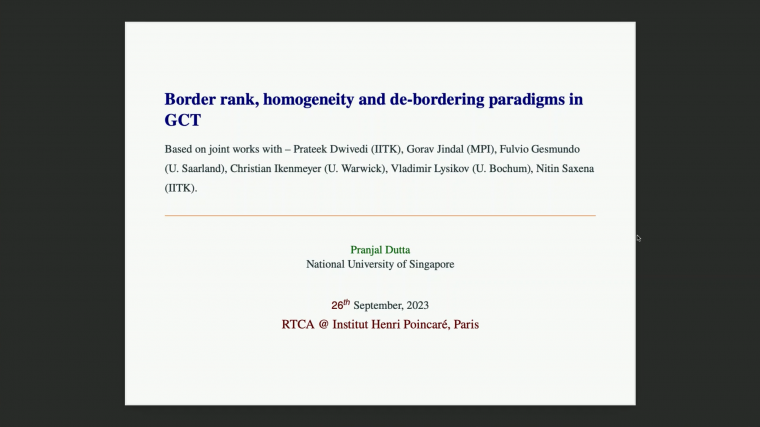 Border rank, homogeneity and de-bordering paradigms in GCT

Based on joint works with – Prateek Dwivedi (IITK), Gorav Jindal (MPI), Fulvio Gesmundo (U. Saarland), Christian Ikenmeyer (U. Warwick), Vladimir Lysikov (U. Bochum), Nitin Saxena (IITK).

Pranjal Dutta
National University of Singapore

$26^{th}$ September, 2023
RTCA @ Institut Henri Poincaré, Paris